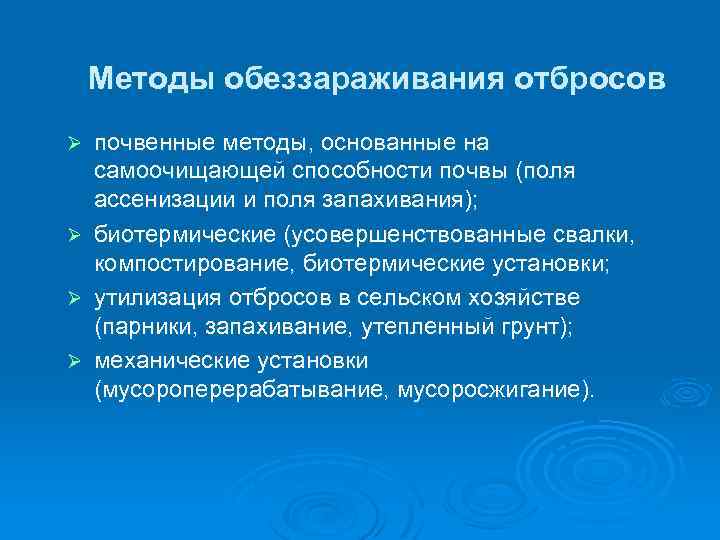 Методы обеззараживания отбросов

➢ почвенные методы, основанные на самоочищающей способности почвы (поля ассенизации и поля запахивания);

➢ биотермические (усовершенствованные свалки, компостирование, биотермические установки;

➢ утилизация отбросов в сельском хозяйстве (парники, запахивание, утепленный грунт);

➢ механические установки (мусороперерабатывание, мусоросжигание).